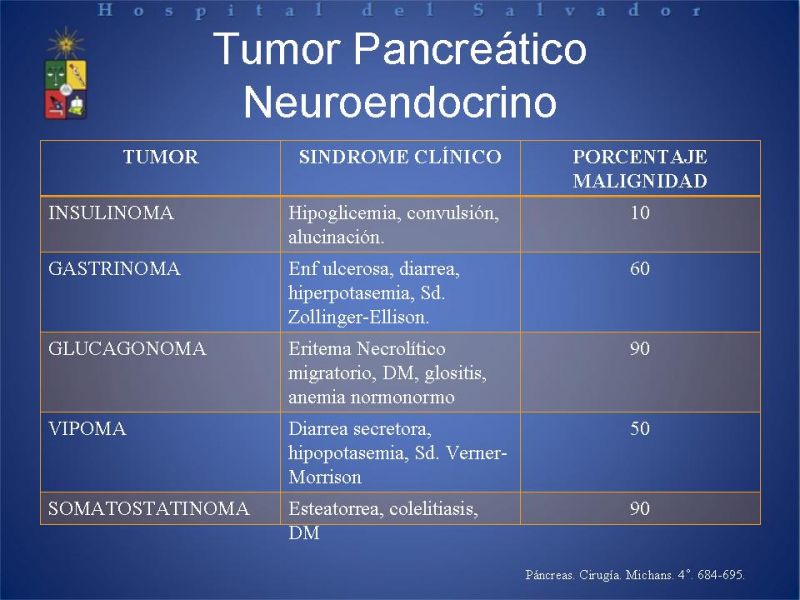 Hospital del Salvador

Tumor Pancreático Neuroendocrino

| TUMOR | SINDROME CLÍNICO | PORCENTAJE MALIGNIDAD |
|---|---|---|
| INSULINOMA | Hipoglicemia, convulsión, alucinación. | 10 |
| GASTRINOMA | Enf ulcerosa, diarrea, hiperpotasemia, Sd. Zollinger-Ellison. | 60 |
| GLUCAGONOMA | Eritema Necrolítico migratorio, DM, glositis, anemia normonormo | 90 |
| VIPOMA | Diarrea secretora, hipopotasemia, Sd. Verner-Morrison | 50 |
| SOMATOSTATINOMA | Esteatorrea, colelitiasis, DM | 90 |

Páncreas. Cirugía. Michans. 4°. 684-695.